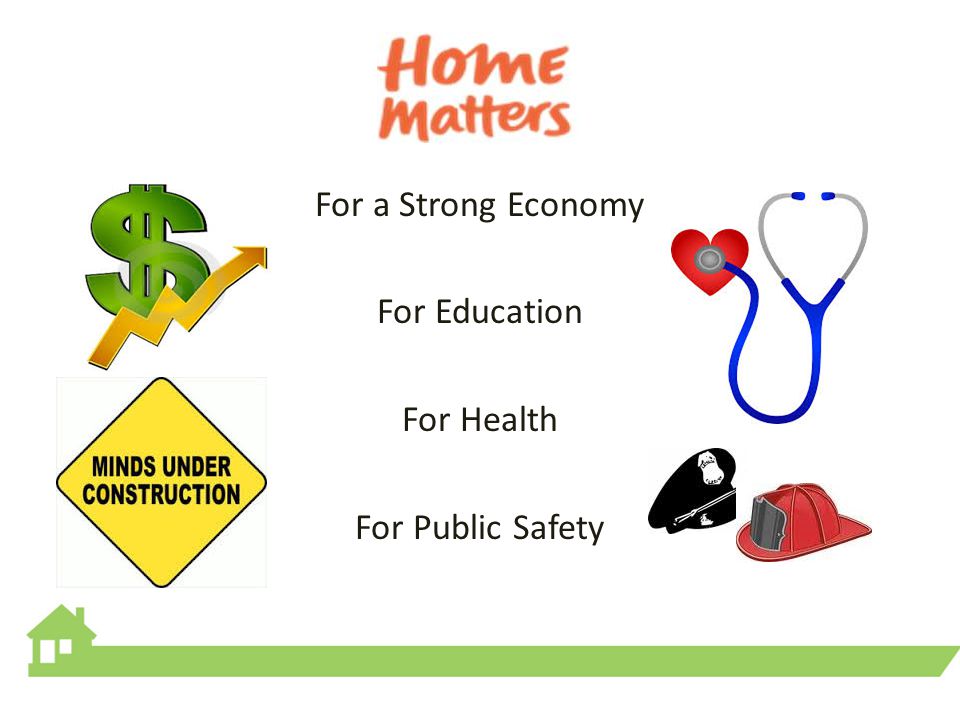 Home Matters

For a Strong Economy

For Education

For Health

For Public Safety

MINDS UNDER CONSTRUCTION